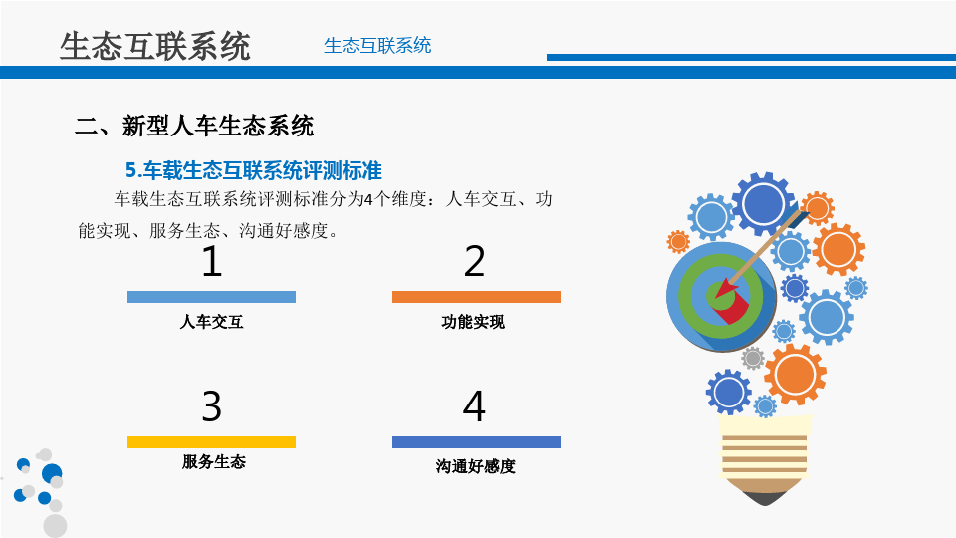 生态互联系统

生态互联系统

二、新型人车生态系统

5.车载生态互联系统评测标准

车载生态互联系统评测标准分为4个维度：人车交互、功能实现、服务生态、沟通好感度。

1

人车交互

2

功能实现

3

服务生态

4

沟通好感度